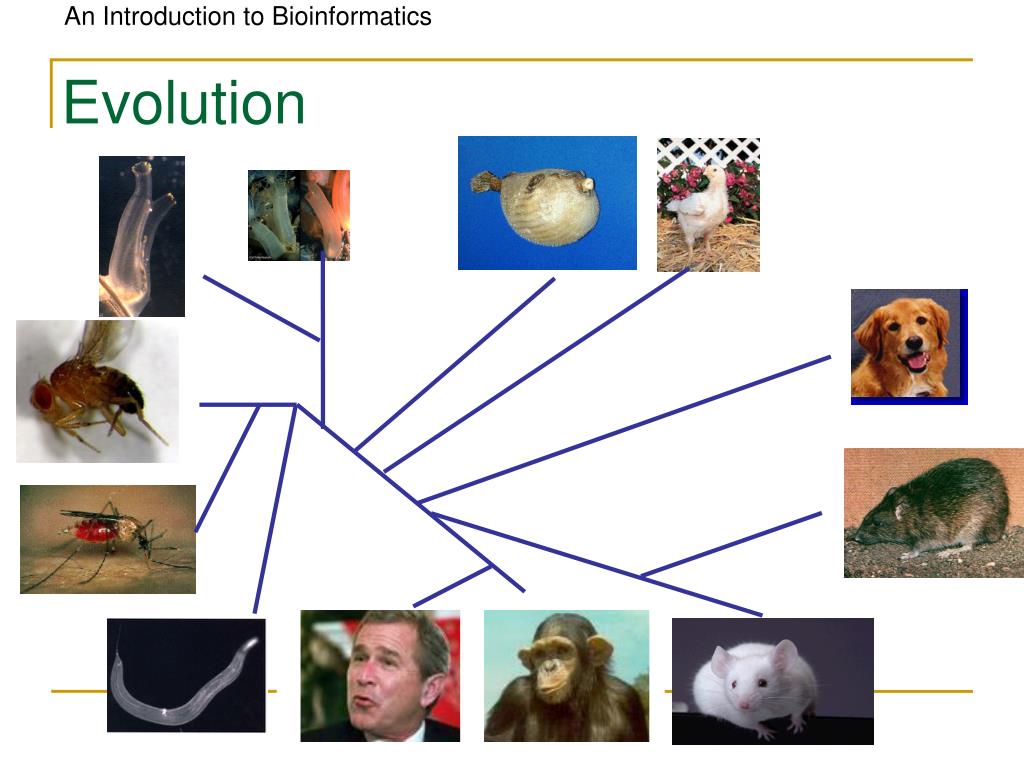 An Introduction to Bioinformatics

Evolution